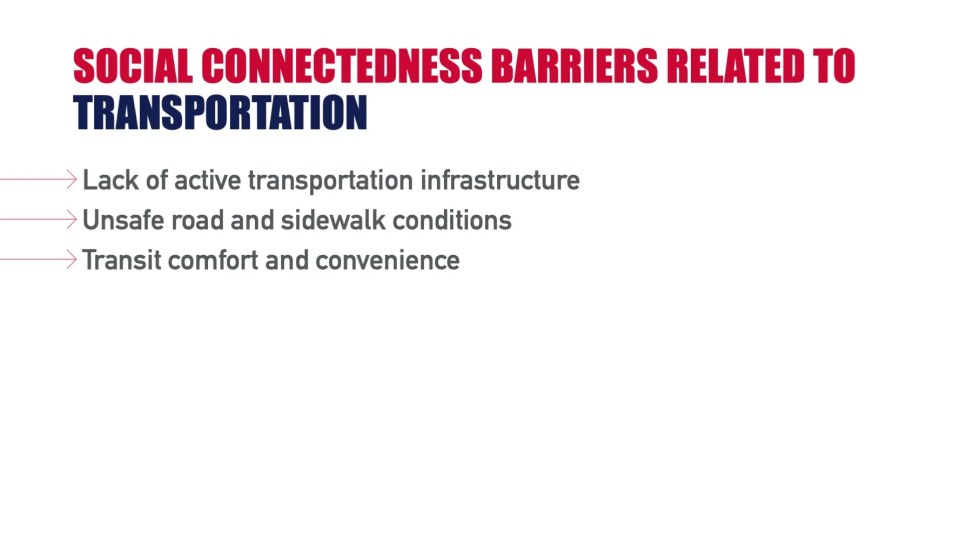 SOCIAL CONNECTEDNESS BARRIERS RELATED TO TRANSPORTATION

Lack of active transportation infrastructure
Unsafe road and sidewalk conditions
Transit comfort and convenience